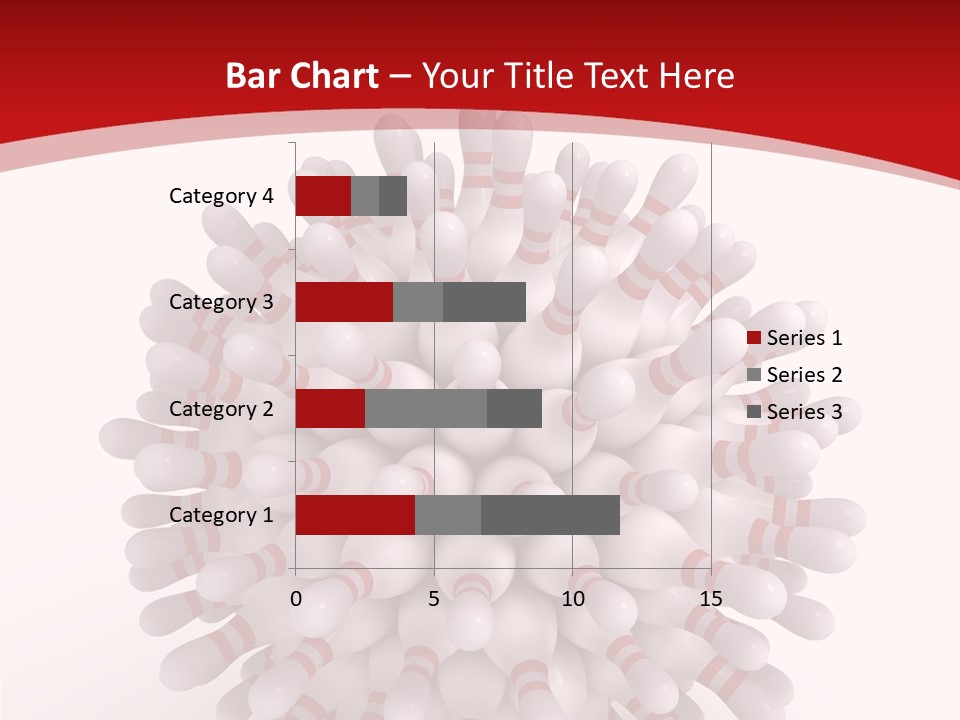 Bar Chart – Your Title Text Here

Category 4
Category 3
Category 2
Category 1

0
5
10
15

Series 1
Series 2
Series 3